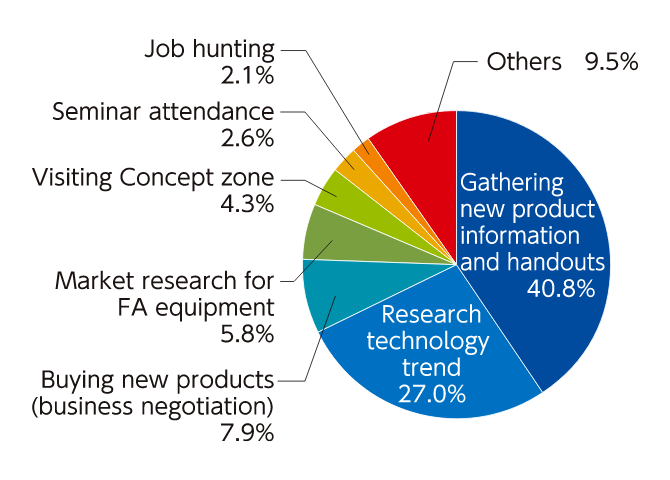 Job hunting
2.1%

Seminar attendance
2.6%

Visiting Concept zone
4.3%

Market research for FA equipment
5.8%

Buying new products (business negotiation)
7.9%

Others 9.5%

Gathering new product information and handouts
40.8%

Research technology trend
27.0%